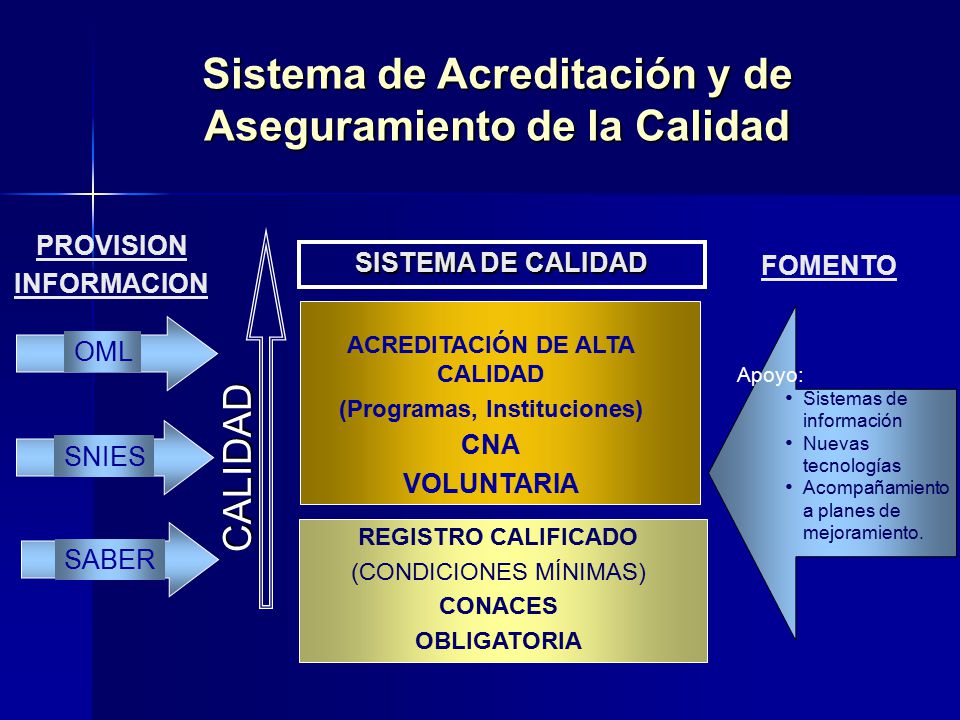 Sistema de Acreditación y de Aseguramiento de la Calidad

PROVISION INFORMACION

OML

SNIES

SABER

CALIDAD

SISTEMA DE CALIDAD

ACREDITACIÓN DE ALTA CALIDAD
(Programas, Instituciones)
CNA
VOLUNTARIA

REGISTRO CALIFICADO
(CONDICIONES MÍNIMAS)
CONACES
OBLIGATORIA

FOMENTO

Apoyo:
• Sistemas de información
• Nuevas tecnologías
• Acompañamiento a planes de mejoramiento.